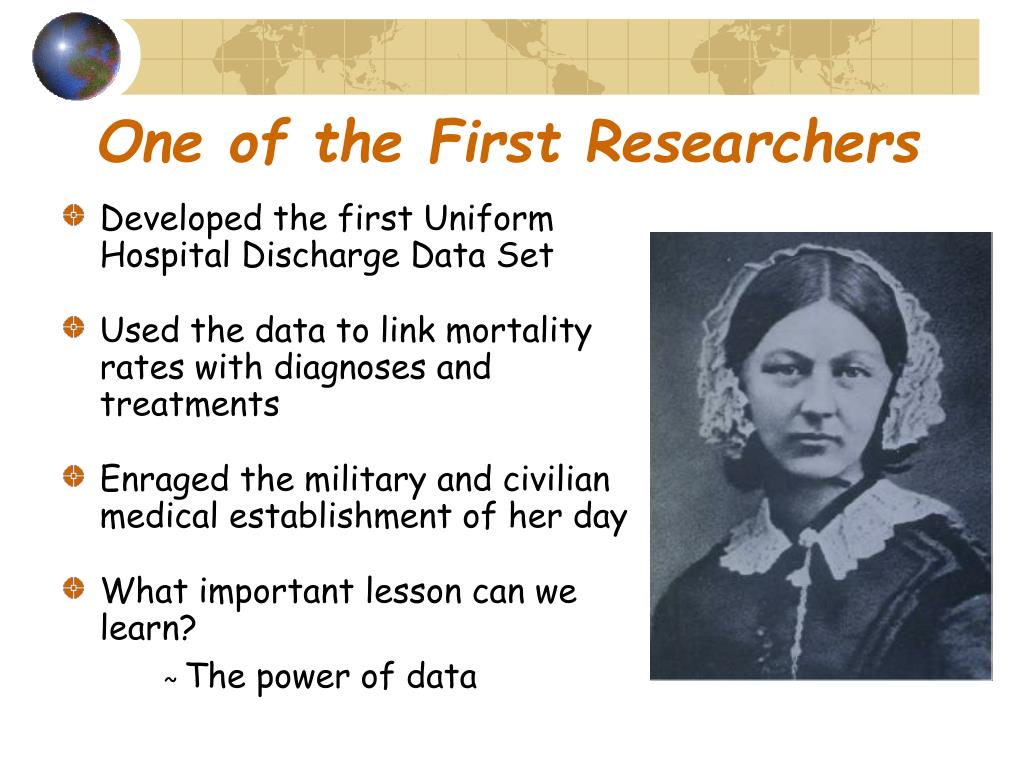 One of the First Researchers

Developed the first Uniform Hospital Discharge Data Set

Used the data to link mortality rates with diagnoses and treatments

Enraged the military and civilian medical establishment of her day

What important lesson can we learn?

~ The power of data